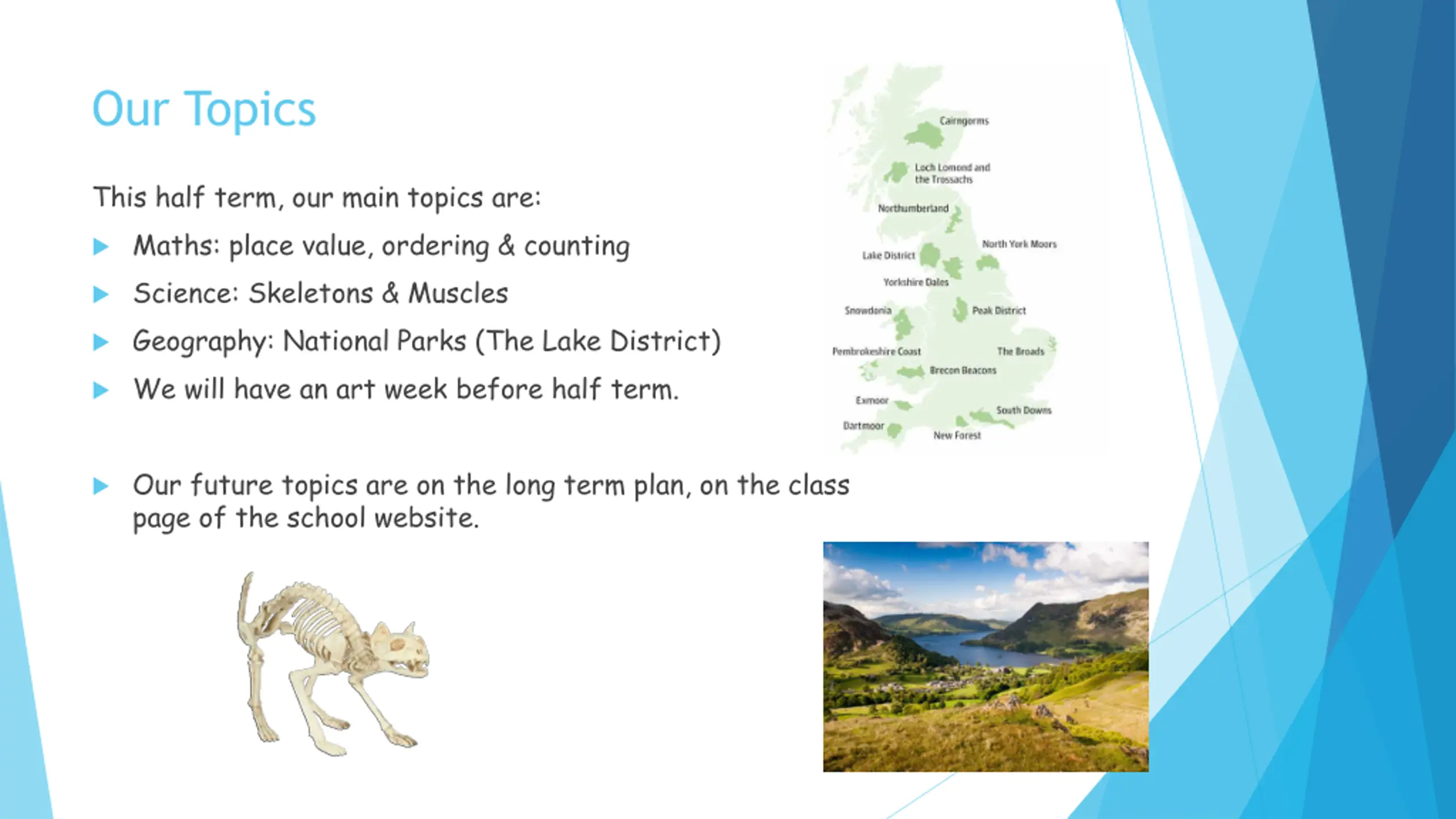 Our Topics

This half term, our main topics are:

Maths: place value, ordering & counting

Science: Skeletons & Muscles

Geography: National Parks (The Lake District)

We will have an art week before half term.

Our future topics are on the long term plan, on the class page of the school website.

Cairngorms

Loch Lomond and the Trossachs

Northumberland

North York Moors

Lake District

Yorkshire Dales

Snowdonia

Peak District

Pembrokeshire Coast

The Broads

Brecon Beacons

Exmoor

South Downs

Dartmoor

New Forest